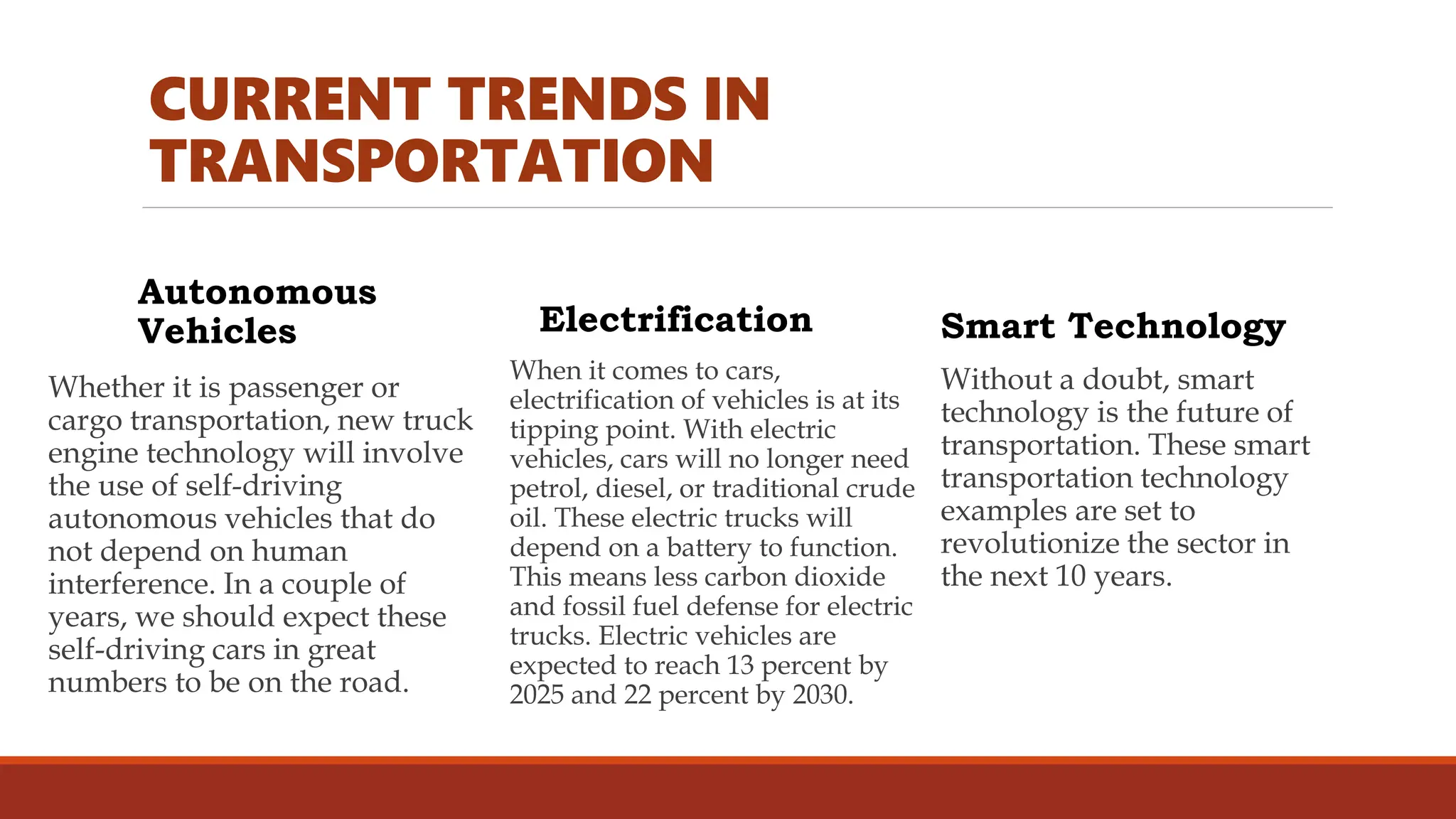 CURRENT TRENDS IN TRANSPORTATION

Autonomous Vehicles

Whether it is passenger or cargo transportation, new truck engine technology will involve the use of self-driving autonomous vehicles that do not depend on human interference. In a couple of years, we should expect these self-driving cars in great numbers to be on the road.

Electrification

When it comes to cars, electrification of vehicles is at its tipping point. With electric vehicles, cars will no longer need petrol, diesel, or traditional crude oil. These electric trucks will depend on a battery to function. This means less carbon dioxide and fossil fuel defense for electric trucks. Electric vehicles are expected to reach 13 percent by 2025 and 22 percent by 2030.

Smart Technology

Without a doubt, smart technology is the future of transportation. These smart transportation technology examples are set to revolutionize the sector in the next 10 years.